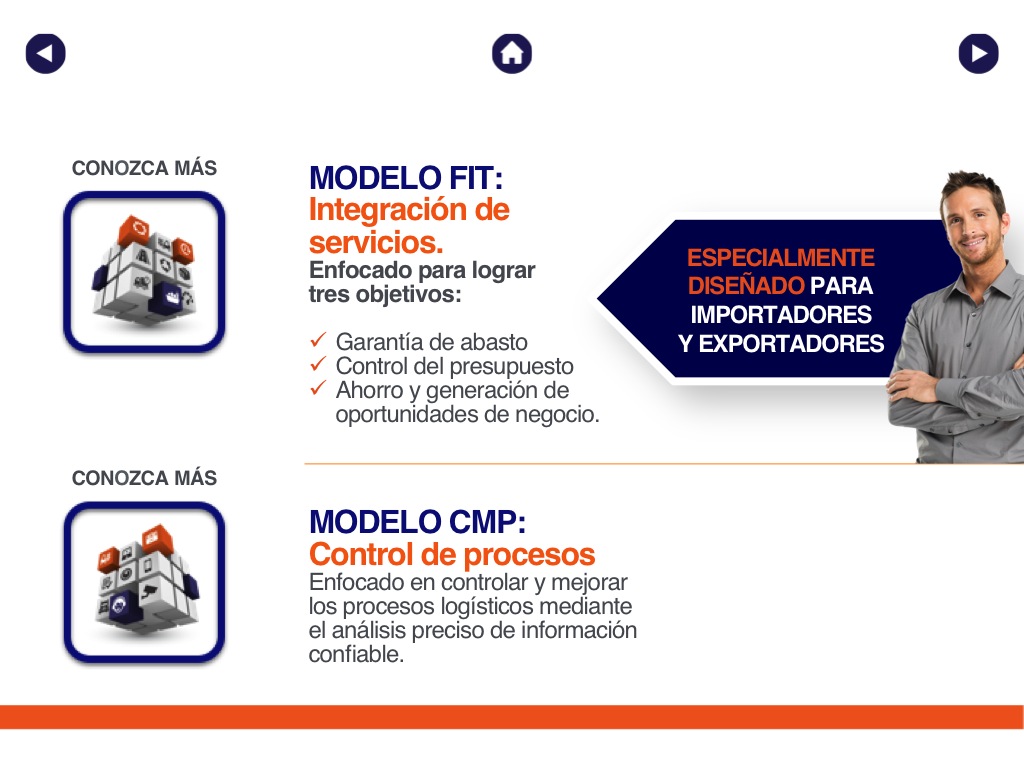 CONOZCA MÁS

MODELO FIT:
Integración de servicios.
Enfocado para lograr tres objetivos:

✓ Garantía de abasto
✓ Control del presupuesto
✓ Ahorro y generación de oportunidades de negocio.

ESPECIALMENTE DISEÑADO PARA IMPORTADORES Y EXPORTADORES

CONOZCA MÁS

MODELO CMP:
Control de procesos
Enfocado en controlar y mejorar los procesos logísticos mediante el análisis preciso de información confiable.